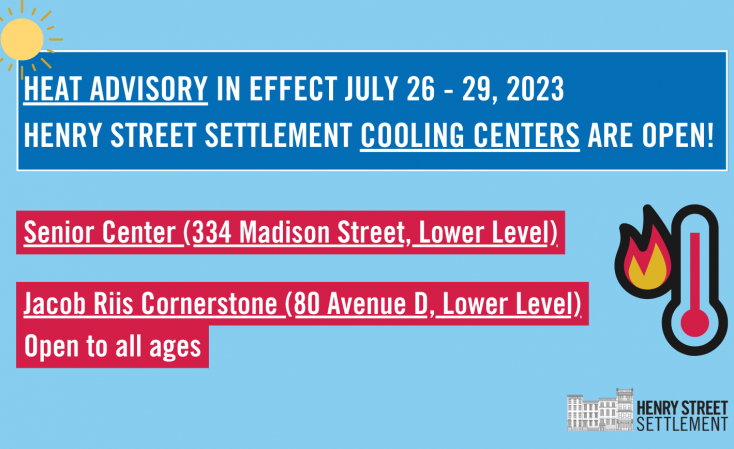 HEAT ADVISORY IN EFFECT JULY 26 - 29, 2023
HENRY STREET SETTLEMENT COOLING CENTERS ARE OPEN!

Senior Center (334 Madison Street, Lower Level)

Jacob Riis Cornerstone (80 Avenue D, Lower Level)
Open to all ages

HENRY STREET SETTLEMENT